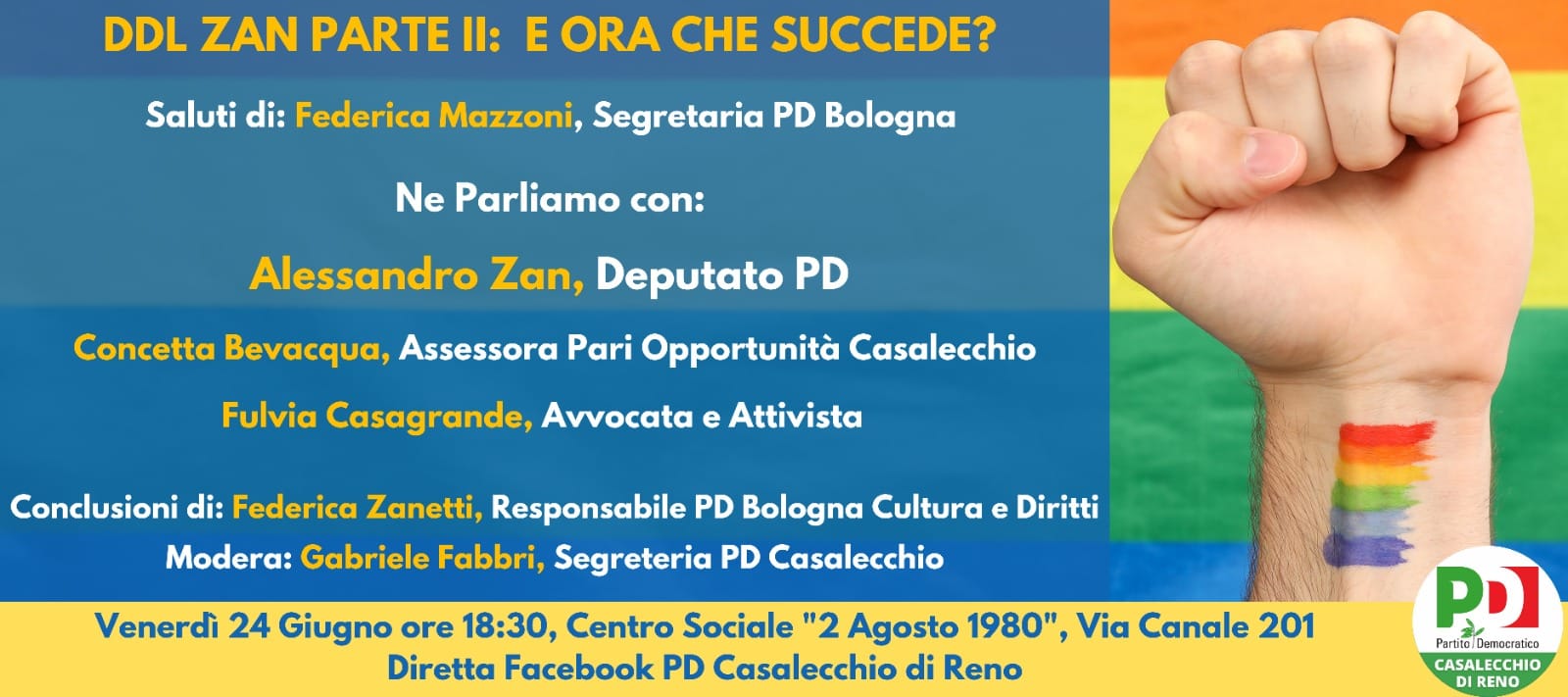 DDL ZAN PARTE II: E ORA CHE SUCCEDE?

Saluti di: Federica Mazzoni, Segretaria PD Bologna

Ne Parliamo con:

Alessandro Zan, Deputato PD

Concetta Bevacqua, Assessora Pari Opportunità Casalecchio

Fulvia Casagrande, Avvocata e Attivista

Conclusioni di: Federica Zanetti, Responsabile PD Bologna Cultura e Diritti

Modera: Gabriele Fabbri, Segreteria PD Casalecchio

Venerdì 24 Giugno ore 18:30, Centro Sociale "2 Agosto 1980", Via Canale 201
Diretta Facebook PD Casalecchio di Reno

PD
Partito Democratico
CASALECCHIO DI RENO